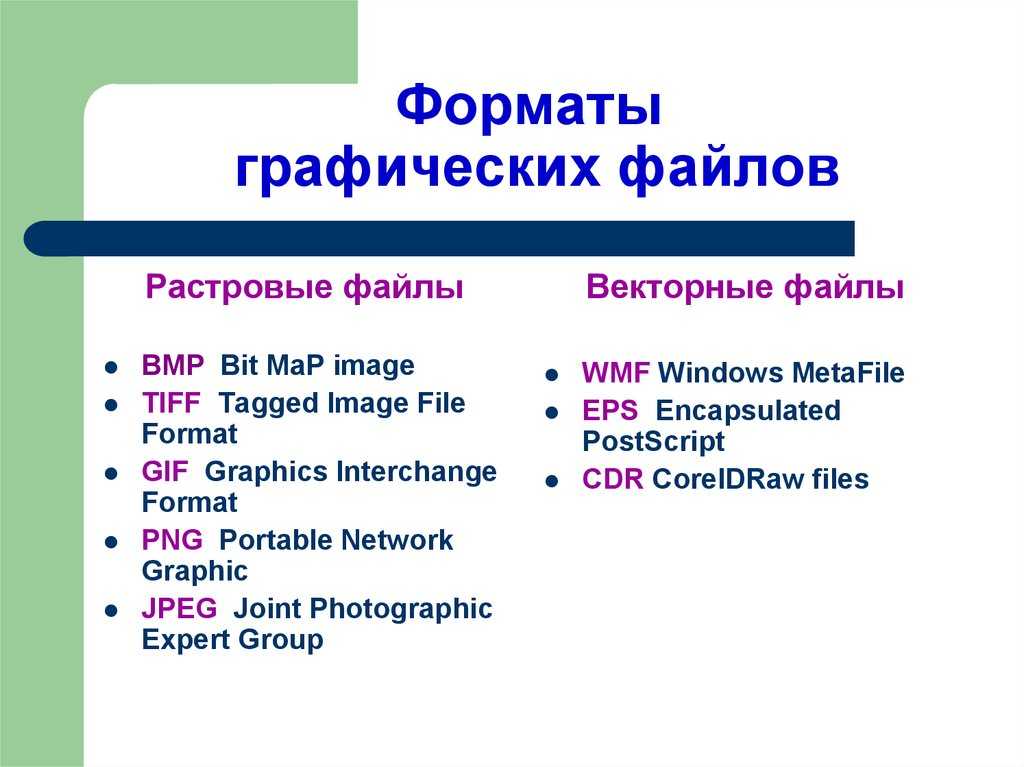 Форматы графических файлов

Растровые файлы

- BMP Bit MaP image
- TIFF Tagged Image File Format
- GIF Graphics Interchange Format
- PNG Portable Network Graphic
- JPEG Joint Photographic Expert Group

Векторные файлы

- WMF Windows MetaFile
- EPS Encapsulated PostScript
- CDR CorelDRaw files